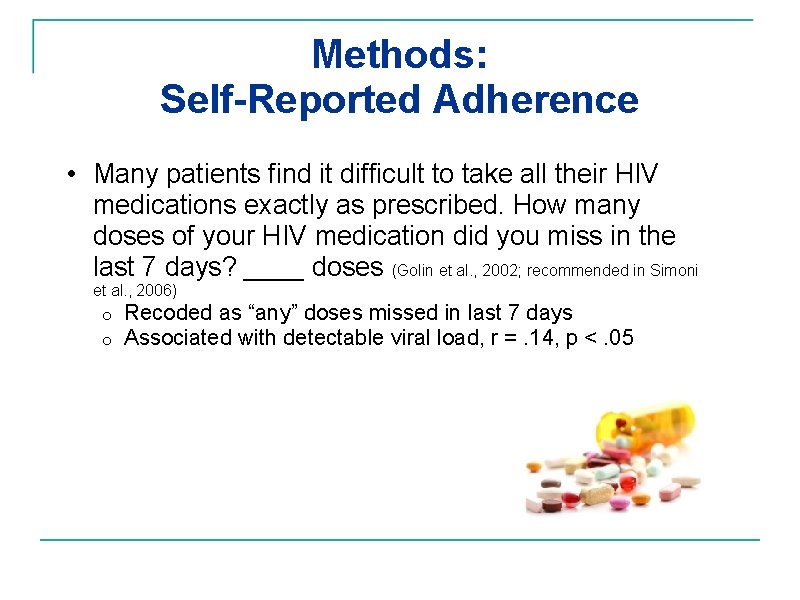 Methods:
Self-Reported Adherence

• Many patients find it difficult to take all their HIV medications exactly as prescribed. How many doses of your HIV medication did you miss in the last 7 days? ____ doses (Golin et al., 2002; recommended in Simoni et al., 2006)
  o Recoded as “any” doses missed in last 7 days
  o Associated with detectable viral load, r = .14, p < .05